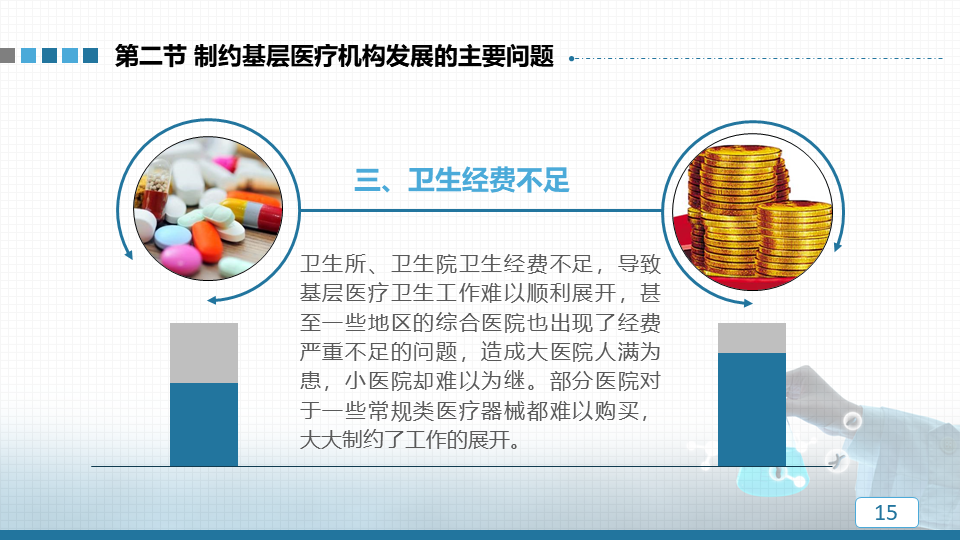 第二节 制约基层医疗机构发展的主要问题

三、卫生经费不足

卫生所、卫生院卫生经费不足，导致基层医疗卫生工作难以顺利展开，甚至一些地区的综合医院也出现了经费严重不足的问题，造成大医院人满为患，小医院却难以为继。部分医院对于一些常规类医疗器械都难以购买，大大制约了工作的展开。

15